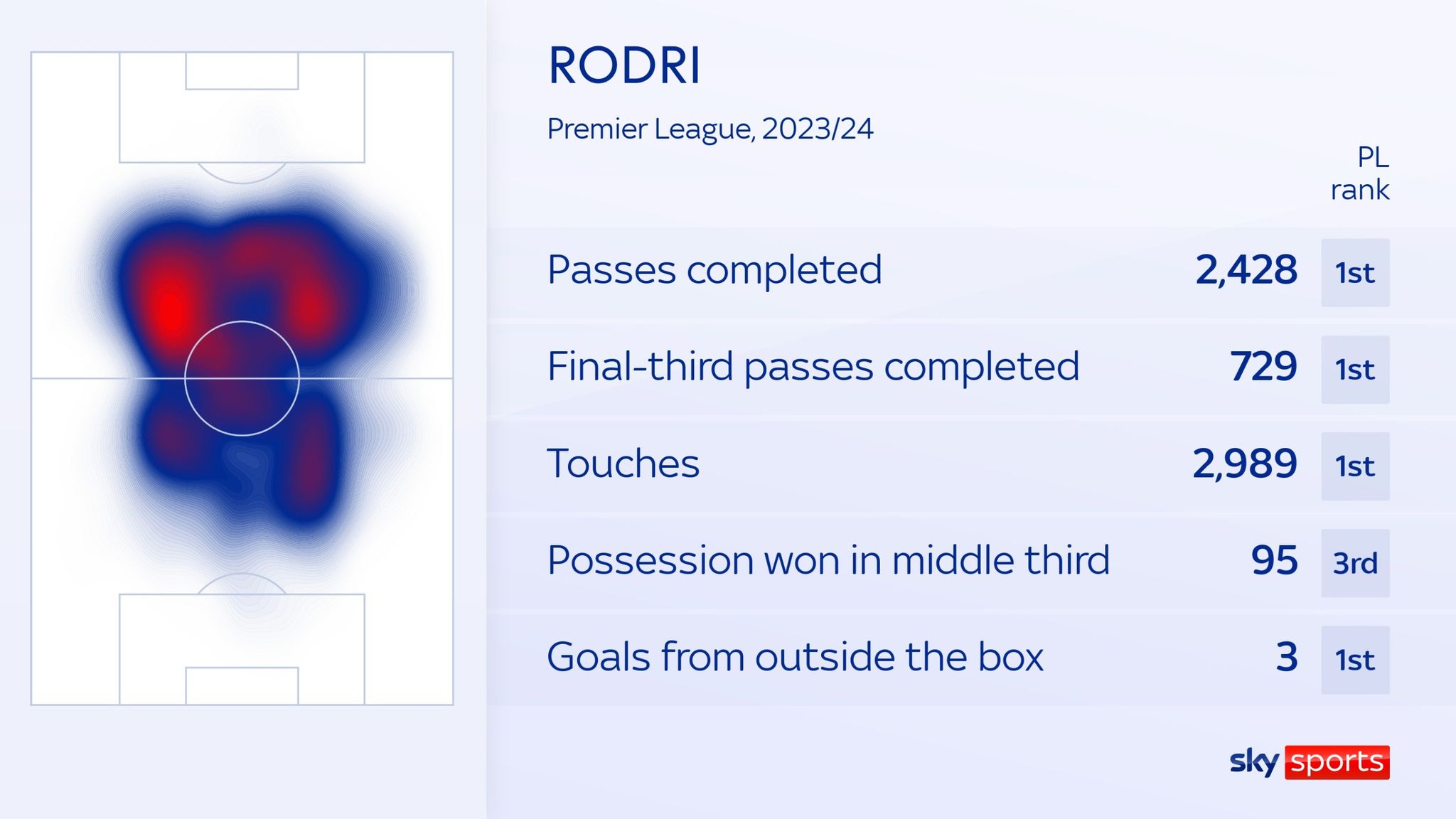 RODRI

Premier League, 2023/24

| | | PL rank |
|---|---|---|
| Passes completed | 2,428 | 1st |
| Final-third passes completed | 729 | 1st |
| Touches | 2,989 | 1st |
| Possession won in middle third | 95 | 3rd |
| Goals from outside the box | 3 | 1st |

sky sports